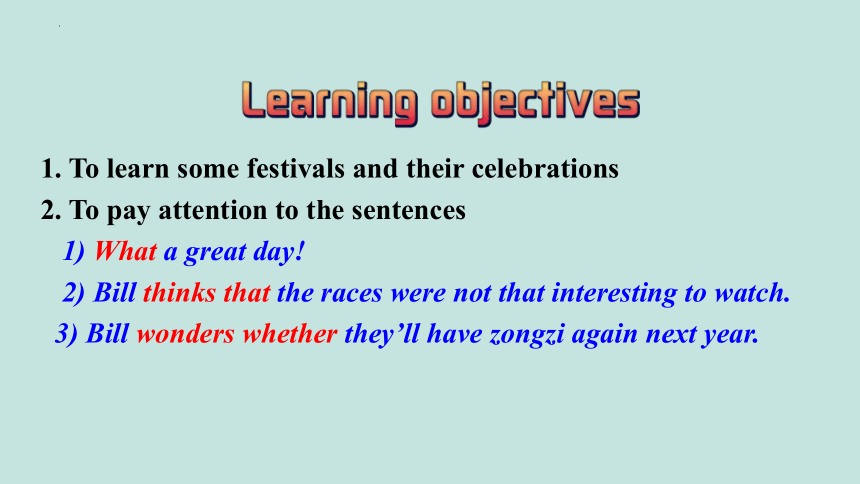 Learning objectives

1. To learn some festivals and their celebrations

2. To pay attention to the sentences

1) What a great day!

2) Bill thinks that the races were not that interesting to watch.

3) Bill wonders whether they'll have zongzi again next year.